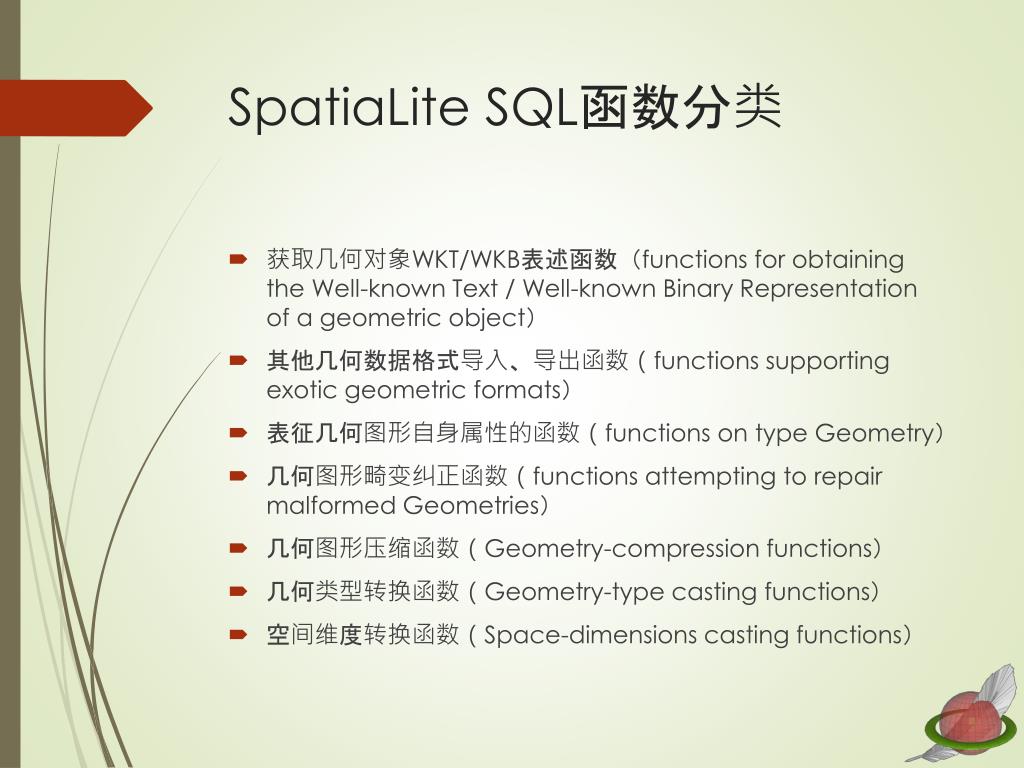 SpatiaLite SQL函数分类

获取几何对象WKT/WKB表述函数（functions for obtaining the Well-known Text / Well-known Binary Representation of a geometric object）

其他几何数据格式导入、导出函数（functions supporting exotic geometric formats）

表征几何图形自身属性的函数（functions on type Geometry）

几何图形畸变纠正函数（functions attempting to repair malformed Geometries）

几何图形压缩函数（Geometry-compression functions）

几何类型转换函数（Geometry-type casting functions）

空间维度转换函数（Space-dimensions casting functions）